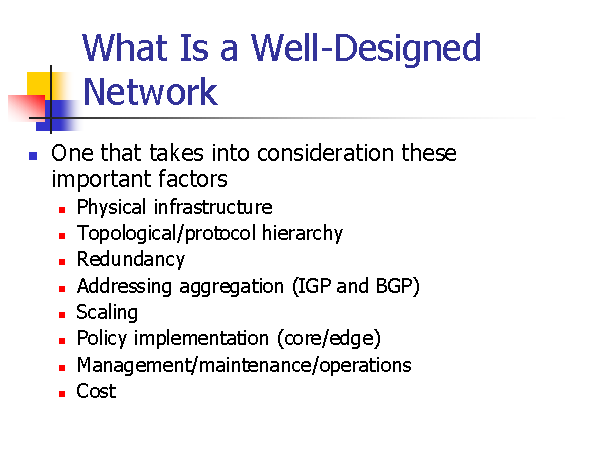 What Is a Well-Designed Network

- One that takes into consideration these important factors
  - Physical infrastructure
  - Topological/protocol hierarchy
  - Redundancy
  - Addressing aggregation (IGP and BGP)
  - Scaling
  - Policy implementation (core/edge)
  - Management/maintenance/operations
  - Cost